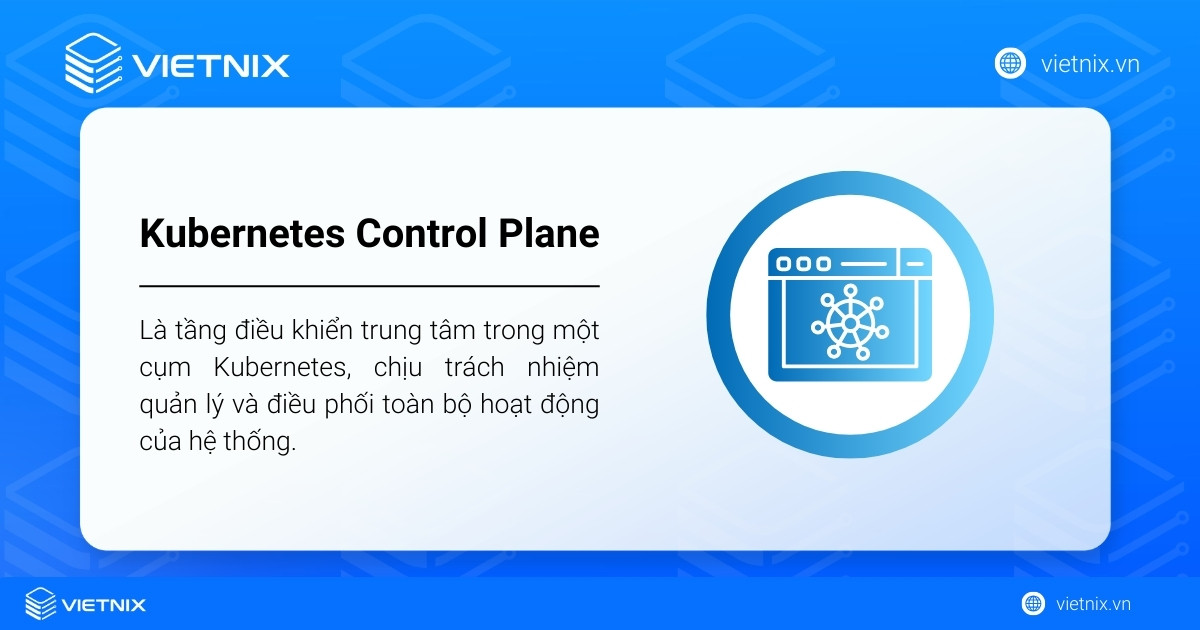 VIETNIX

vietnix.vn

Kubernetes Control Plane

Là tầng điều khiển trung tâm trong một cụm Kubernetes, chịu trách nhiệm quản lý và điều phối toàn bộ hoạt động của hệ thống.

VIETNIX

vietnix.vn